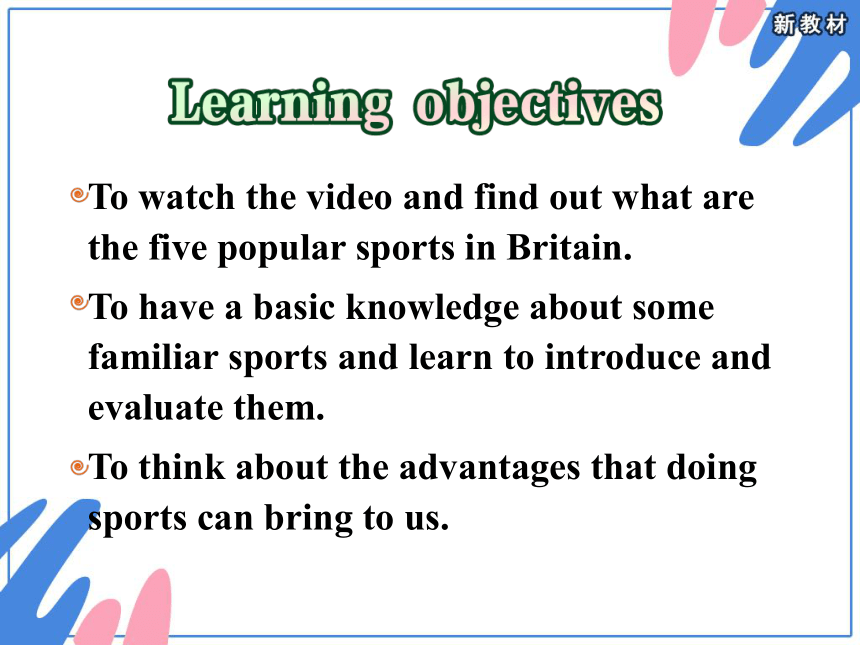 新教材

Learning objectives

To watch the video and find out what are the five popular sports in Britain.

To have a basic knowledge about some familiar sports and learn to introduce and evaluate them.

To think about the advantages that doing sports can bring to us.